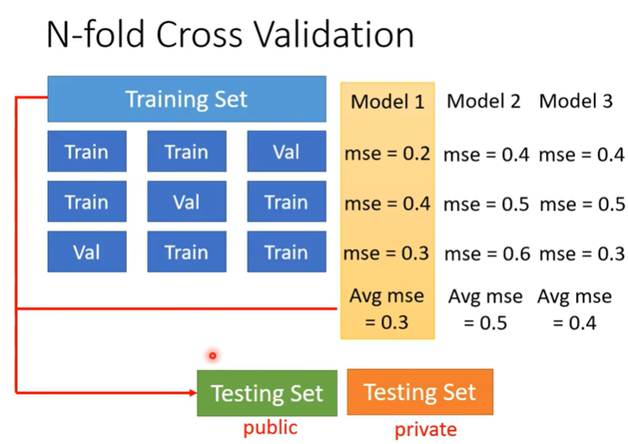 N-fold Cross Validation

Training Set

Train

Train

Val

Train

Val

Train

Val

Train

Train

Model 1

mse = 0.2

mse = 0.4

mse = 0.3

Avg mse = 0.3

Model 2

mse = 0.4

mse = 0.5

mse = 0.6

Avg mse = 0.5

Model 3

mse = 0.4

mse = 0.5

mse = 0.3

Avg mse = 0.4

Testing Set

public

Testing Set

private